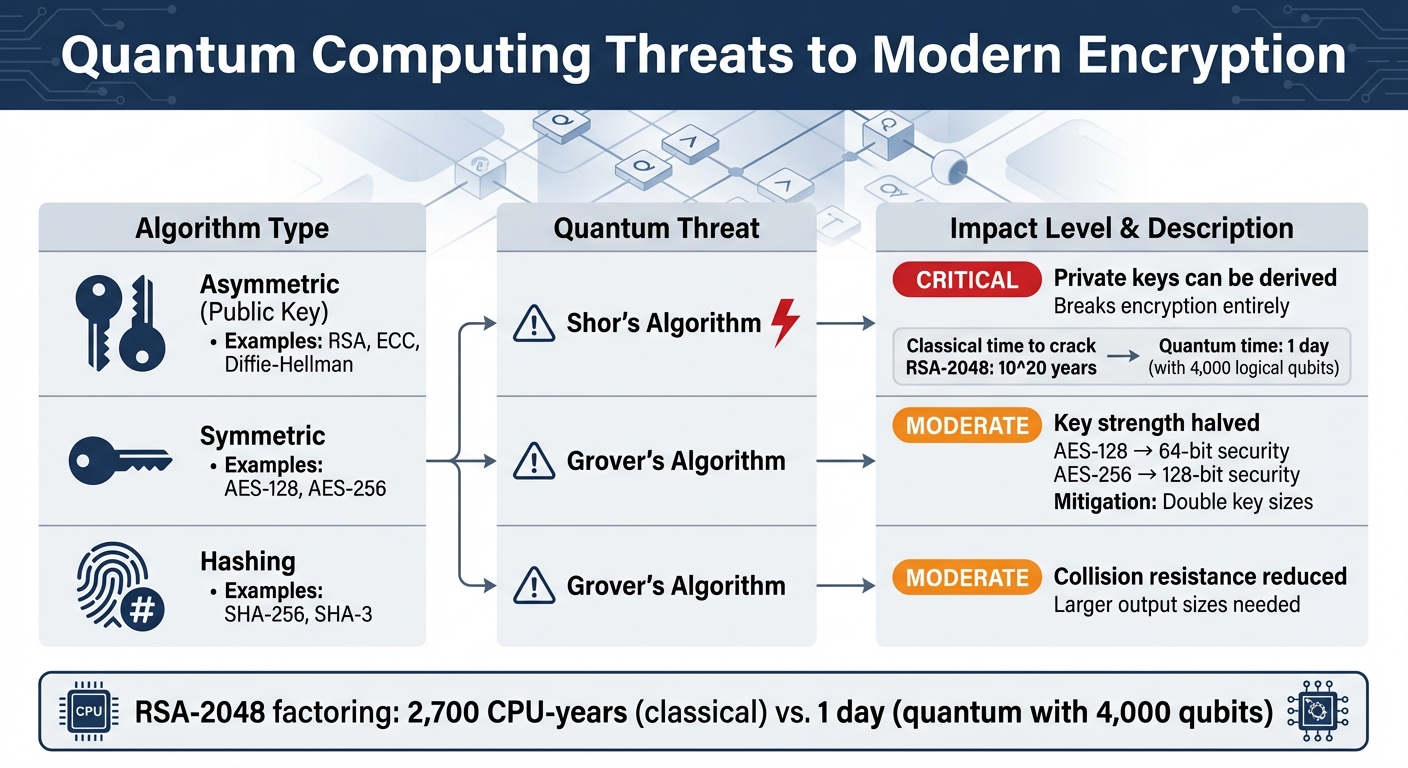 Quantum Computing Threats to Modern Encryption

Algorithm Type

Asymmetric (Public Key)
• Examples: RSA, ECC, Diffie-Hellman

Symmetric
• Examples: AES-128, AES-256

Hashing
• Examples: SHA-256, SHA-3

Quantum Threat

Shor's Algorithm

Grover's Algorithm

Grover's Algorithm

Impact Level & Description

CRITICAL Private keys can be derived
Breaks encryption entirely

Classical time to crack RSA-2048: 10^20 years → Quantum time: 1 day (with 4,000 logical qubits)

MODERATE Key strength halved
AES-128 → 64-bit security
AES-256 → 128-bit security
Mitigation: Double key sizes

MODERATE Collision resistance reduced
Larger output sizes needed

CPU

RSA-2048 factoring: 2,700 CPU-years (classical) vs. 1 day (quantum with 4,000 qubits)